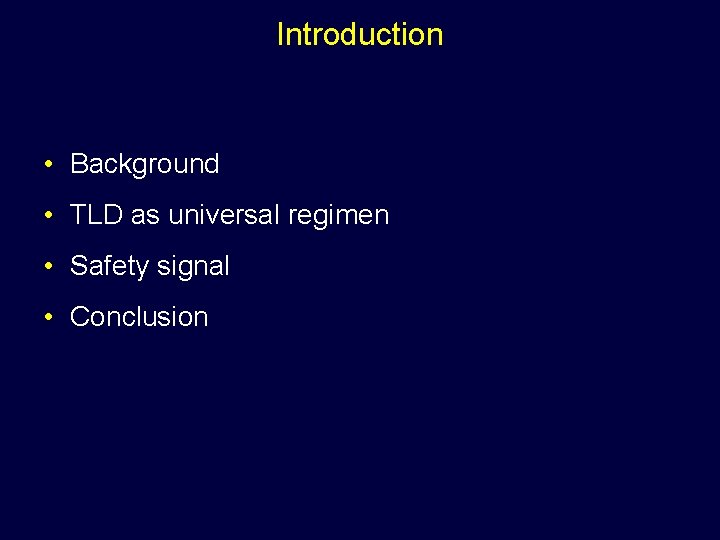 Introduction

• Background
• TLD as universal regimen
• Safety signal
• Conclusion